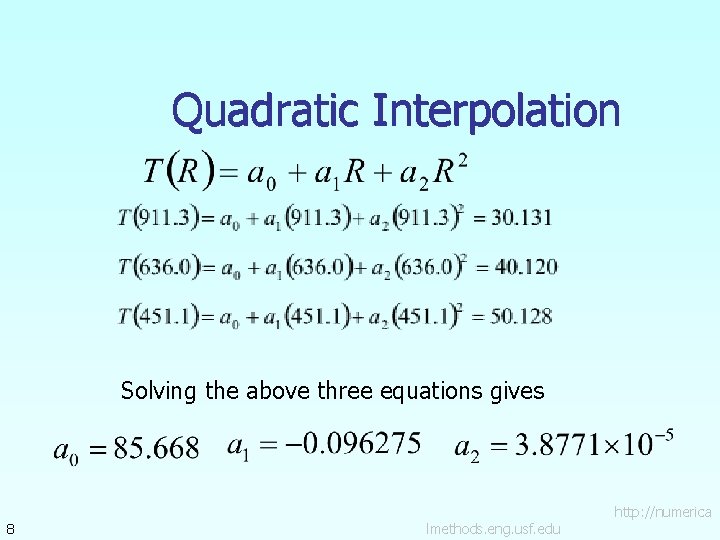 Quadratic Interpolation

$T(R) = a_0 + a_1 R + a_2 R^2$

$T(911.3) = a_0 + a_1(911.3) + a_2(911.3)^2 = 30.131$

$T(636.0) = a_0 + a_1(636.0) + a_2(636.0)^2 = 40.120$

$T(451.1) = a_0 + a_1(451.1) + a_2(451.1)^2 = 50.128$

Solving the above three equations gives

$a_0 = 85.668$ $a_1 = -0.096275$ $a_2 = 3.8771 \times 10^{-5}$

8

http://numerica lmethods.eng.usf.edu